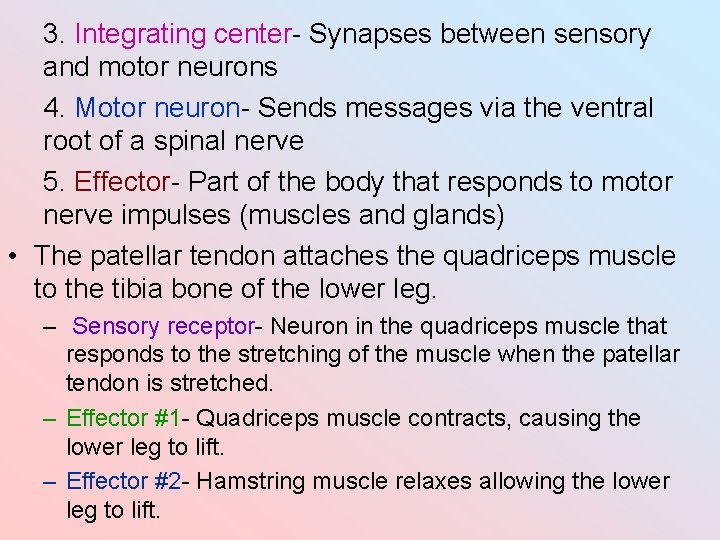 3. Integrating center- Synapses between sensory and motor neurons

4. Motor neuron- Sends messages via the ventral root of a spinal nerve

5. Effector- Part of the body that responds to motor nerve impulses (muscles and glands)

• The patellar tendon attaches the quadriceps muscle to the tibia bone of the lower leg.

– Sensory receptor- Neuron in the quadriceps muscle that responds to the stretching of the muscle when the patellar tendon is stretched.

– Effector #1- Quadriceps muscle contracts, causing the lower leg to lift.

– Effector #2- Hamstring muscle relaxes allowing the lower leg to lift.